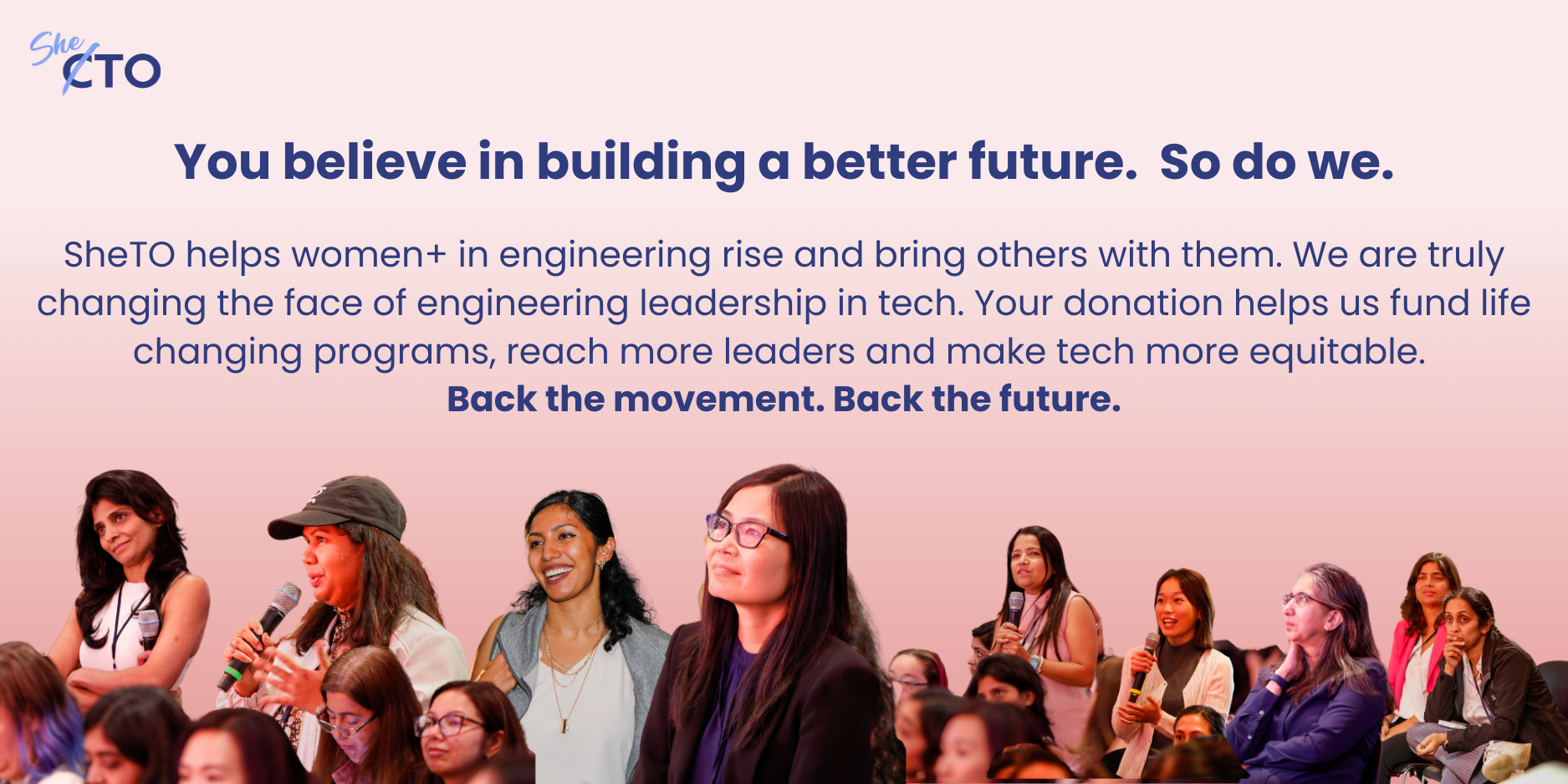 She CTO

You believe in building a better future. So do we.

SheTO helps women+ in engineering rise and bring others with them. We are truly changing the face of engineering leadership in tech. Your donation helps us fund life changing programs, reach more leaders and make tech more equitable.

Back the movement. Back the future.